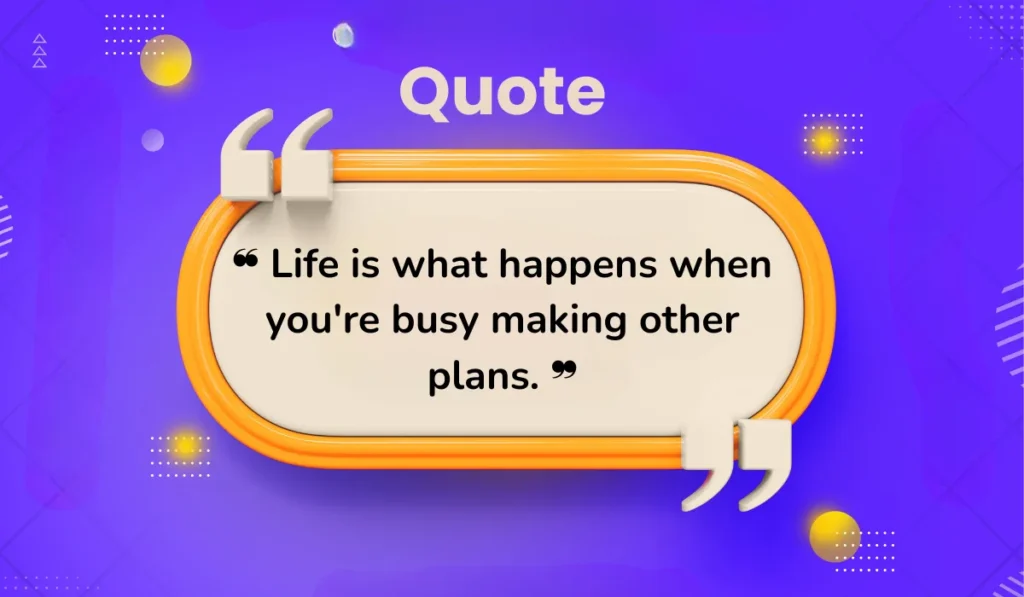 Quote

❝ Life is what happens when you're busy making other plans. ❞